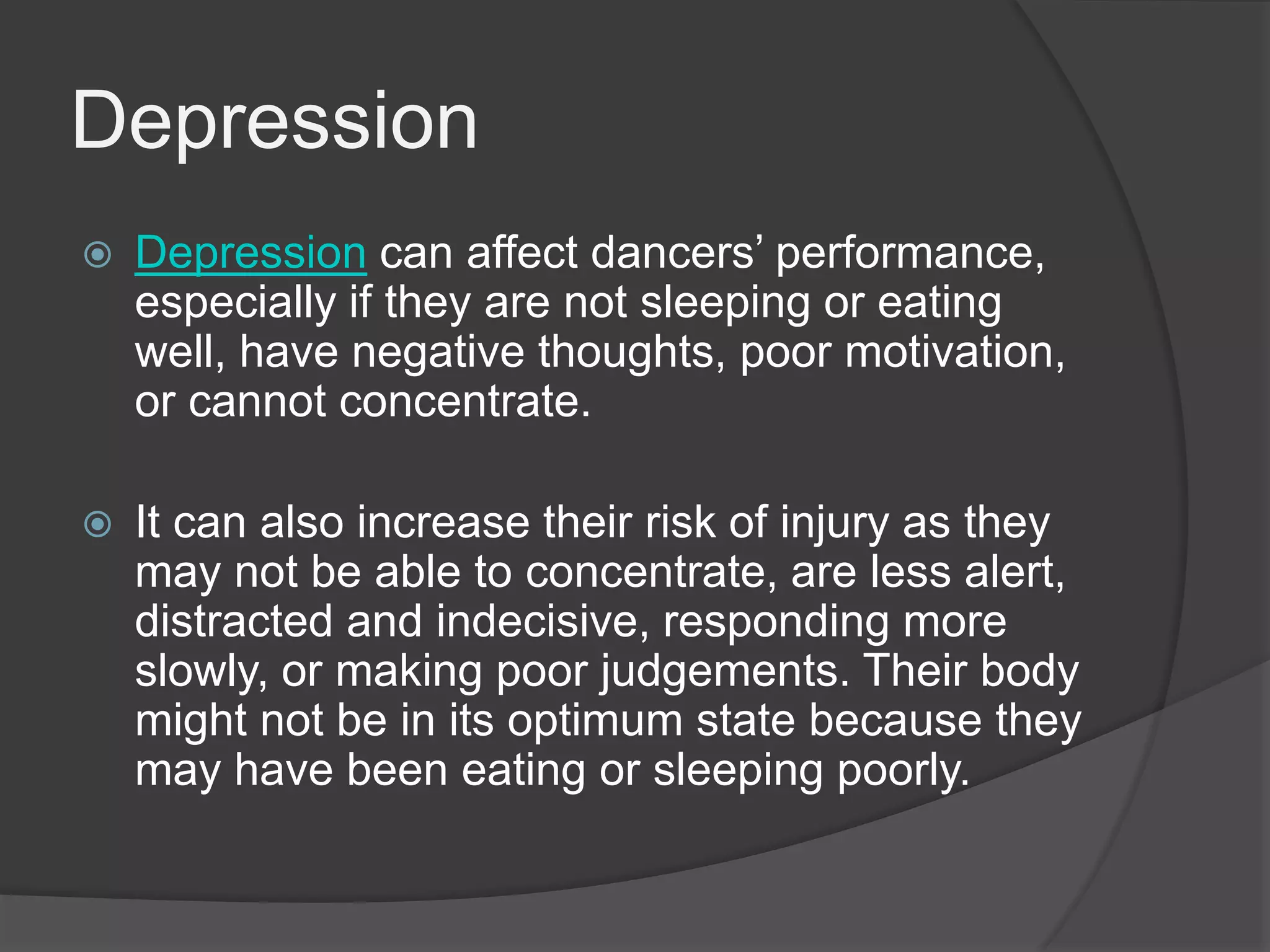 Depression

Depression can affect dancers’ performance, especially if they are not sleeping or eating well, have negative thoughts, poor motivation, or cannot concentrate.

It can also increase their risk of injury as they may not be able to concentrate, are less alert, distracted and indecisive, responding more slowly, or making poor judgements. Their body might not be in its optimum state because they may have been eating or sleeping poorly.